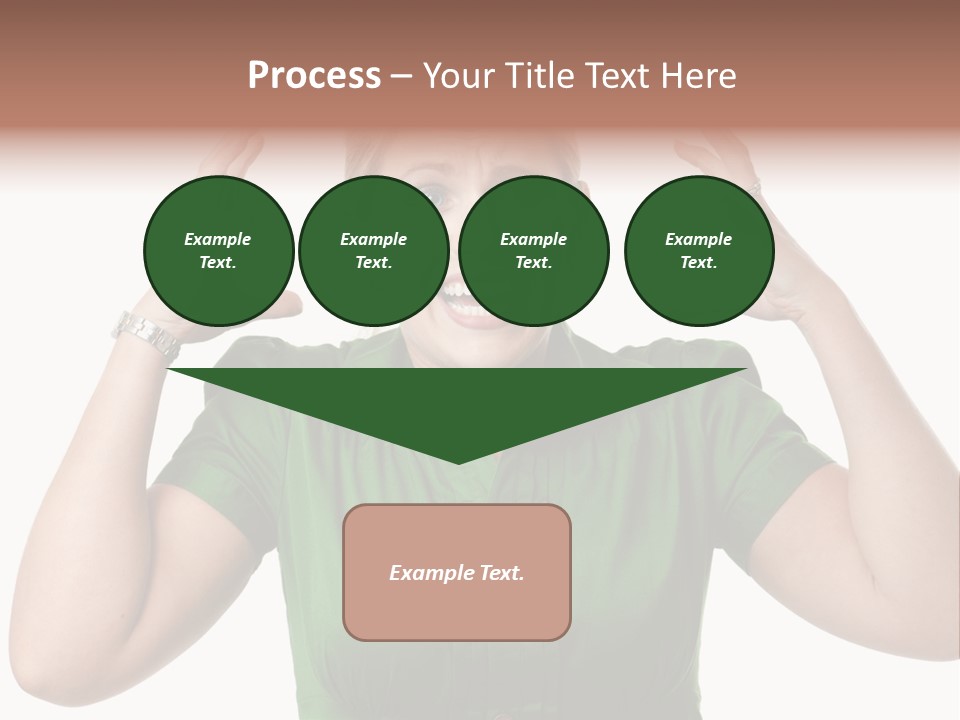 Process – Your Title Text Here

Example Text.

Example Text.

Example Text.

Example Text.

Example Text.